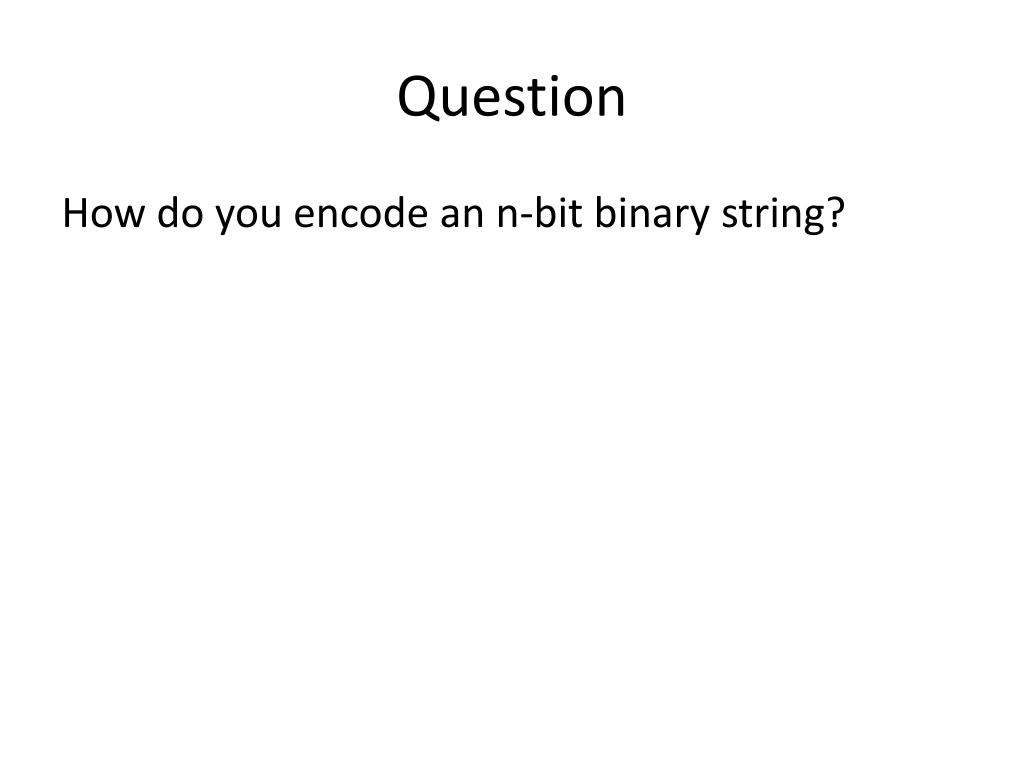 Question

How do you encode an n-bit binary string?